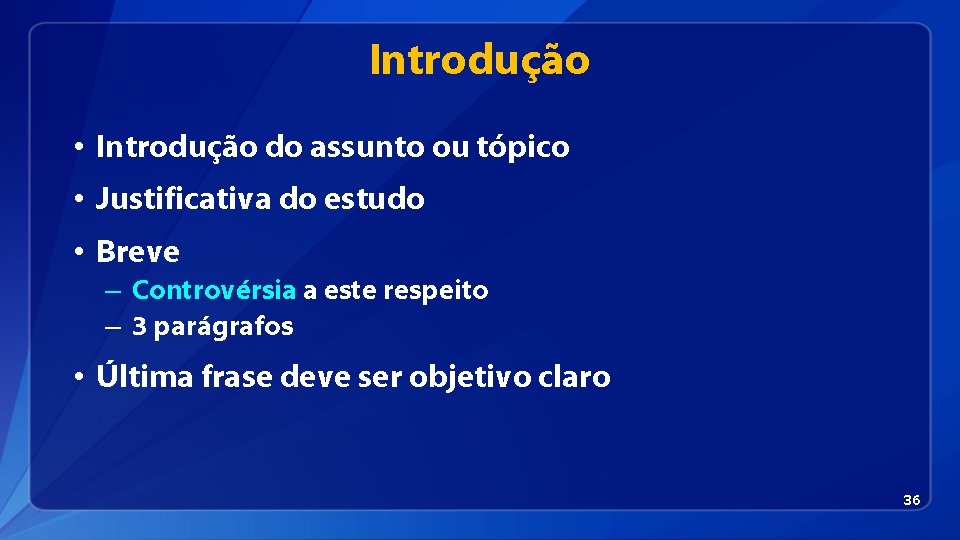 Introdução

• Introdução do assunto ou tópico

• Justificativa do estudo

• Breve

– Controvérsia a este respeito

– 3 parágrafos

• Última frase deve ser objetivo claro

36